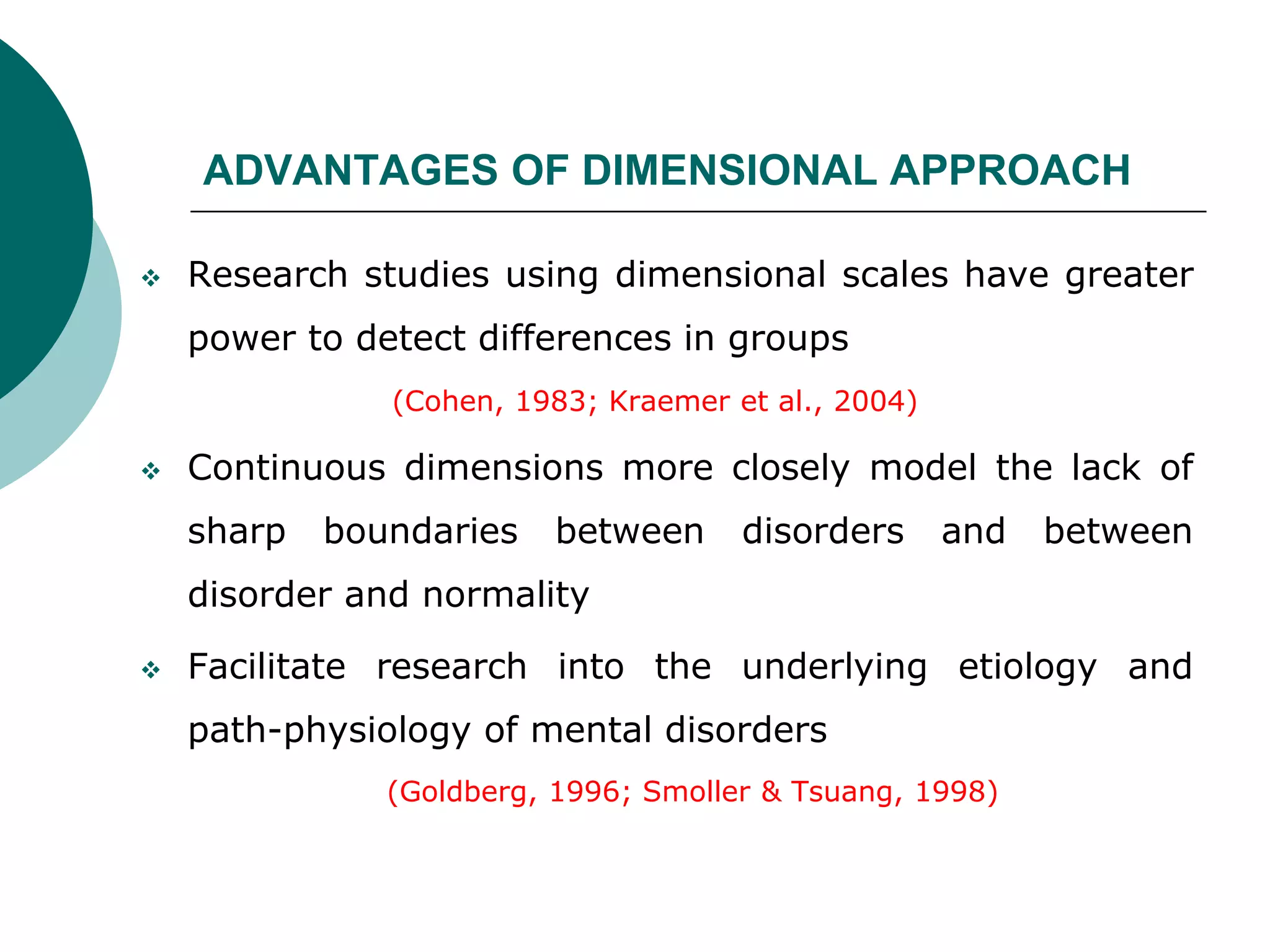 ADVANTAGES OF DIMENSIONAL APPROACH

❖ Research studies using dimensional scales have greater power to detect differences in groups

(Cohen, 1983; Kraemer et al., 2004)

❖ Continuous dimensions more closely model the lack of sharp boundaries between disorders and between disorder and normality

❖ Facilitate research into the underlying etiology and path-physiology of mental disorders

(Goldberg, 1996; Smoller & Tsuang, 1998)